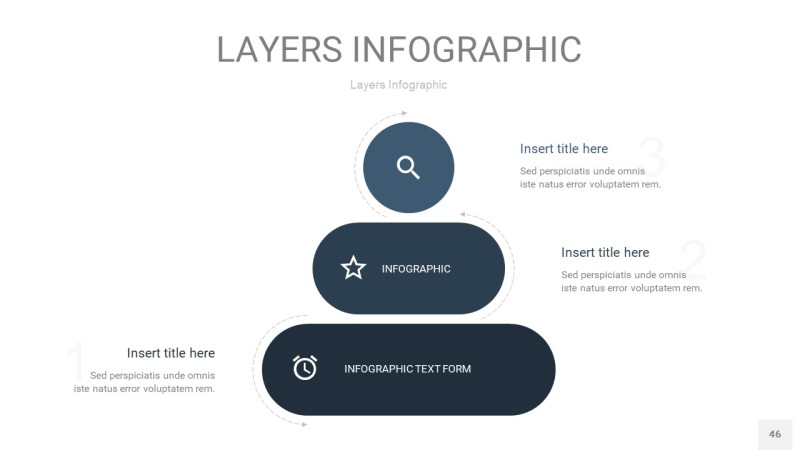 LAYERS INFOGRAPHIC

Layers Infographic

3
Insert title here
Sed perspiciatis unde omnis iste natus error voluptatem rem.

INFOGRAPHIC

2
Insert title here
Sed perspiciatis unde omnis iste natus error voluptatem rem.

1
Insert title here
Sed perspiciatis unde omnis iste natus error voluptatem rem.

INFOGRAPHIC TEXT FORM

46